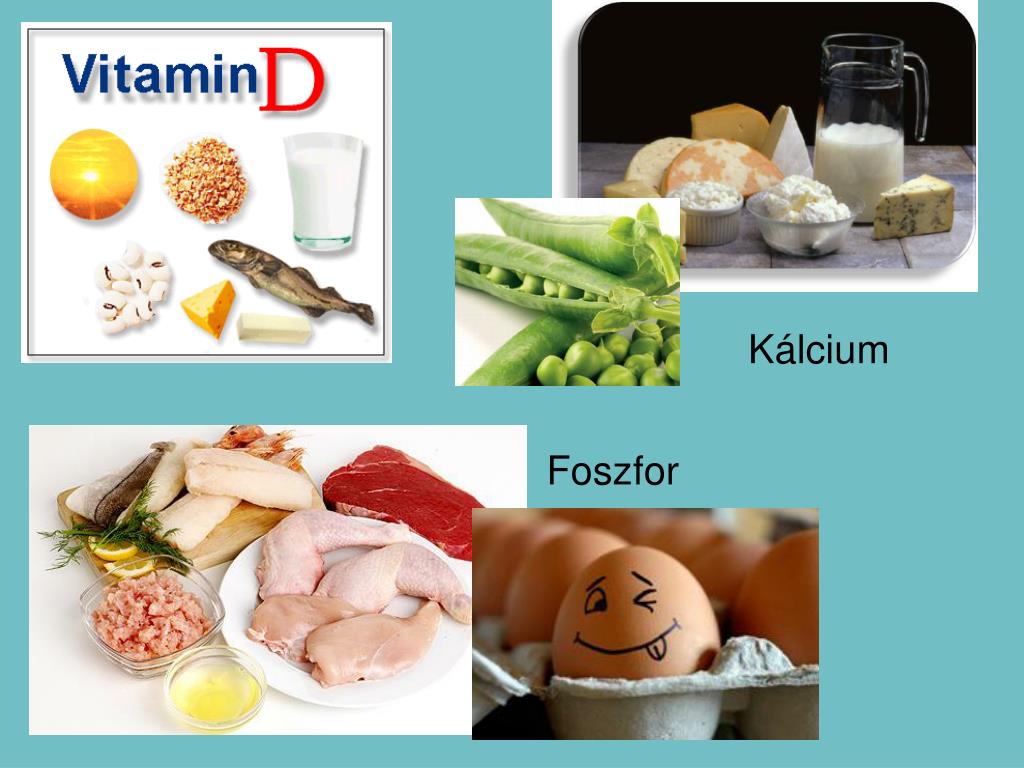 Vitamin D

Kálcium

Foszfor